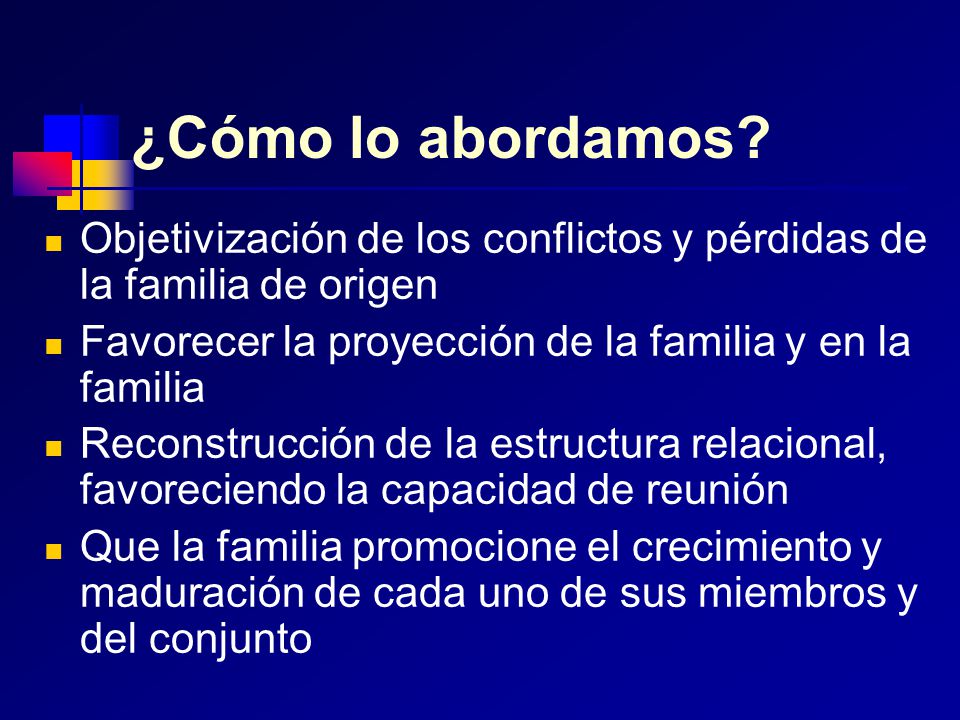 ¿Cómo lo abordamos?

- Objetivización de los conflictos y pérdidas de la familia de origen
- Favorecer la proyección de la familia y en la familia
- Reconstrucción de la estructura relacional, favoreciendo la capacidad de reunión
- Que la familia promocione el crecimiento y maduración de cada uno de sus miembros y del conjunto